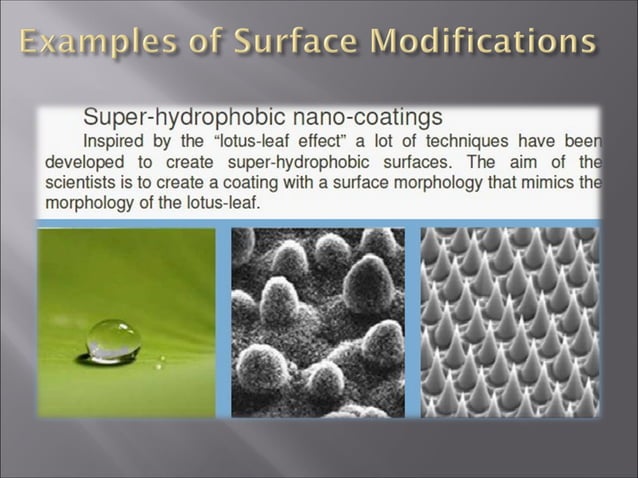 Examples of Surface Modifications

Super-hydrophobic nano-coatings

Inspired by the “lotus-leaf effect” a lot of techniques have been developed to create super-hydrophobic surfaces. The aim of the scientists is to create a coating with a surface morphology that mimics the morphology of the lotus-leaf.